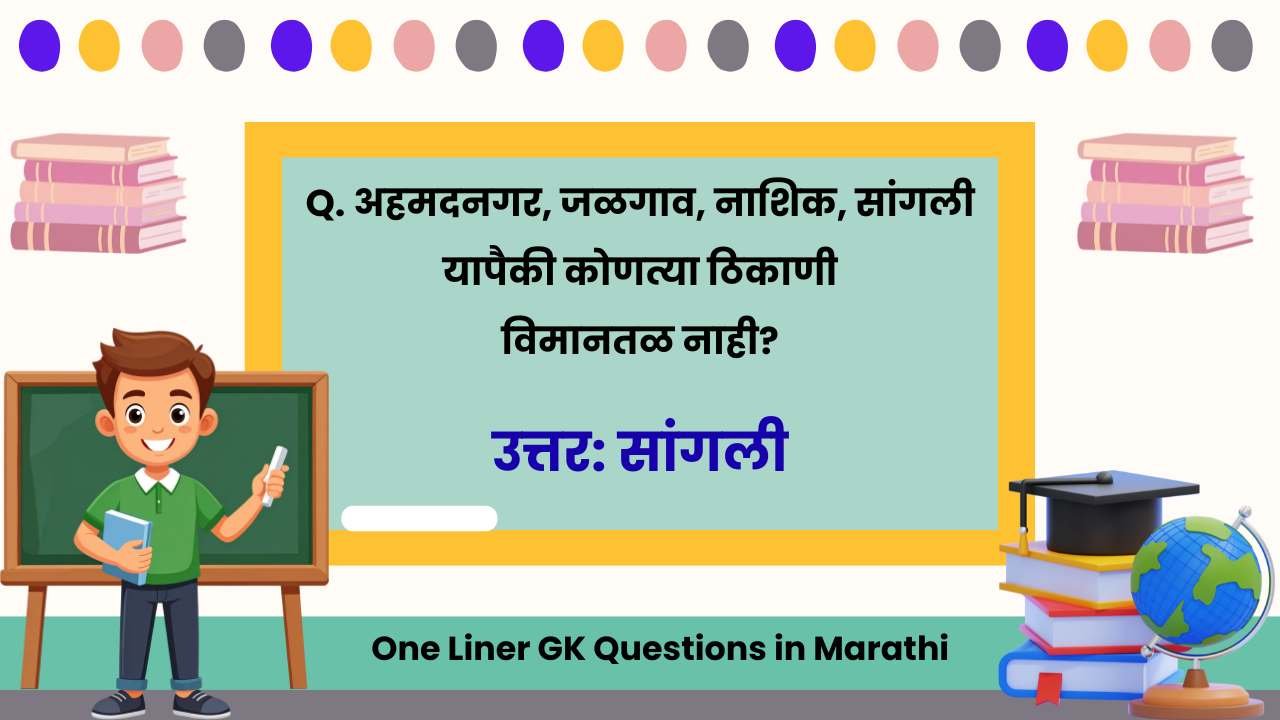 Q. अहमदनगर, जळगाव, नाशिक, सांगली यापैकी कोणत्या ठिकाणी विमानतळ नाही?

उत्तर: सांगली

One Liner GK Questions in Marathi